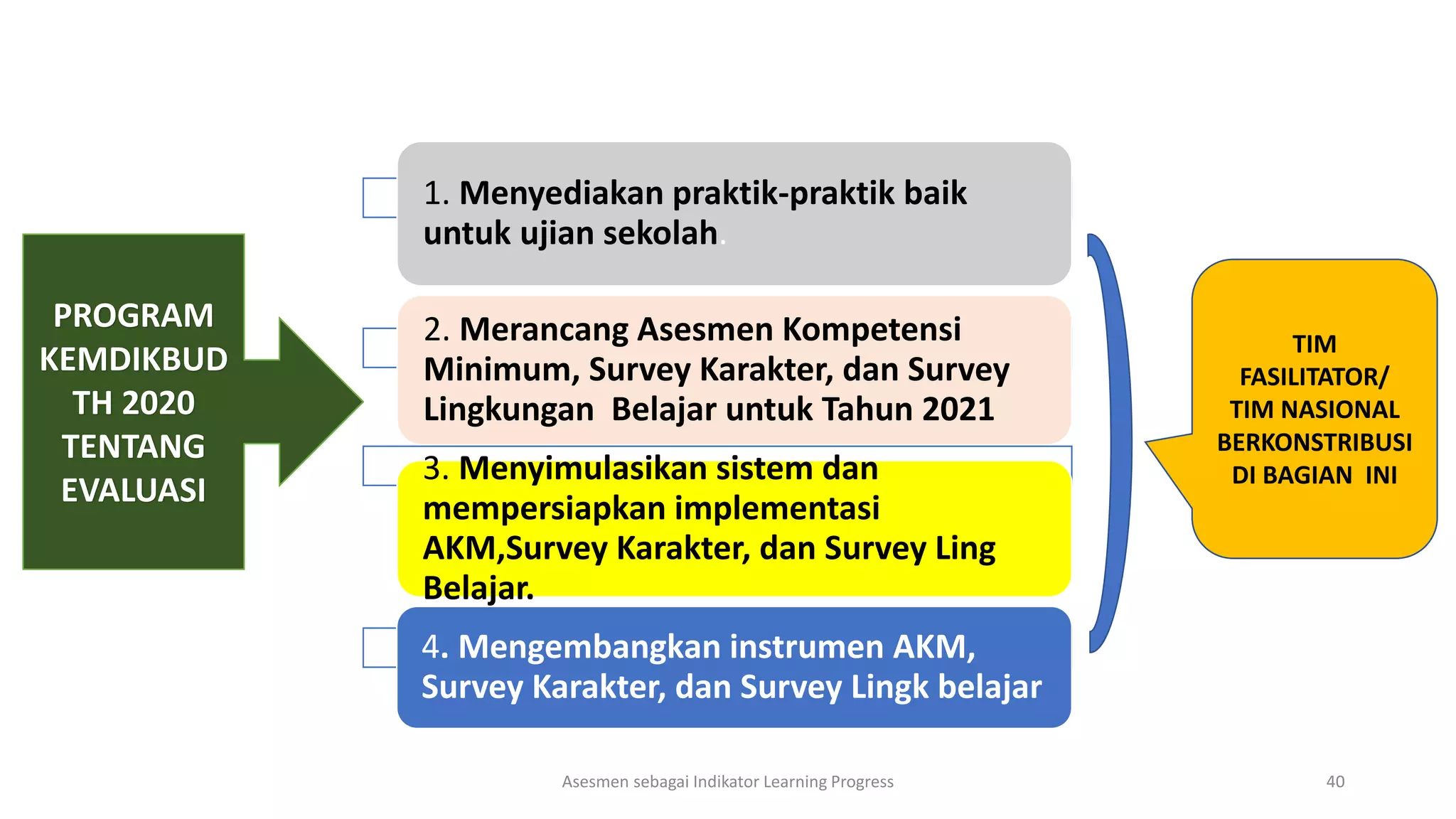 PROGRAM KEMDIKBUD TH 2020 TENTANG EVALUASI

1. Menyediakan praktik-praktik baik untuk ujian sekolah.

2. Merancang Asesmen Kompetensi Minimum, Survey Karakter, dan Survey Lingkungan Belajar untuk Tahun 2021

3. Menyimulasikan sistem dan mempersiapkan implementasi AKM,Survey Karakter, dan Survey Ling Belajar.

4. Mengembangkan instrumen AKM, Survey Karakter, dan Survey Lingk belajar

TIM FASILITATOR/ TIM NASIONAL BERKONSTRIBUSI DI BAGIAN INI

Asesmen sebagai Indikator Learning Progress

40